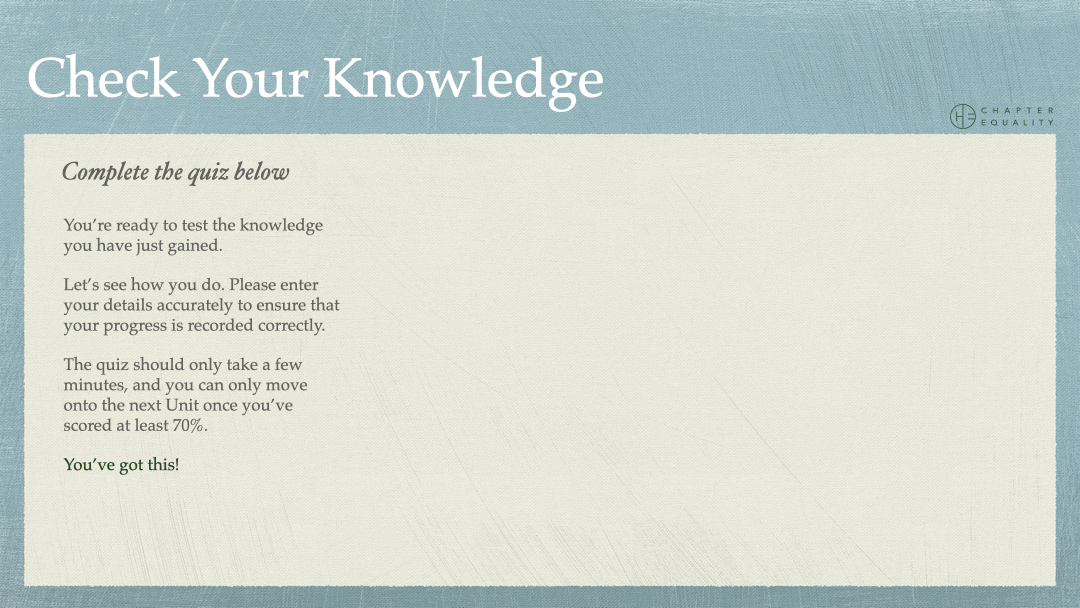 Check Your Knowledge

CHAPTER EQUALITY

Complete the quiz below

You're ready to test the knowledge you have just gained.

Let's see how you do. Please enter your details accurately to ensure that your progress is recorded correctly.

The quiz should only take a few minutes, and you can only move onto the next Unit once you've scored at least 70%.

You've got this!